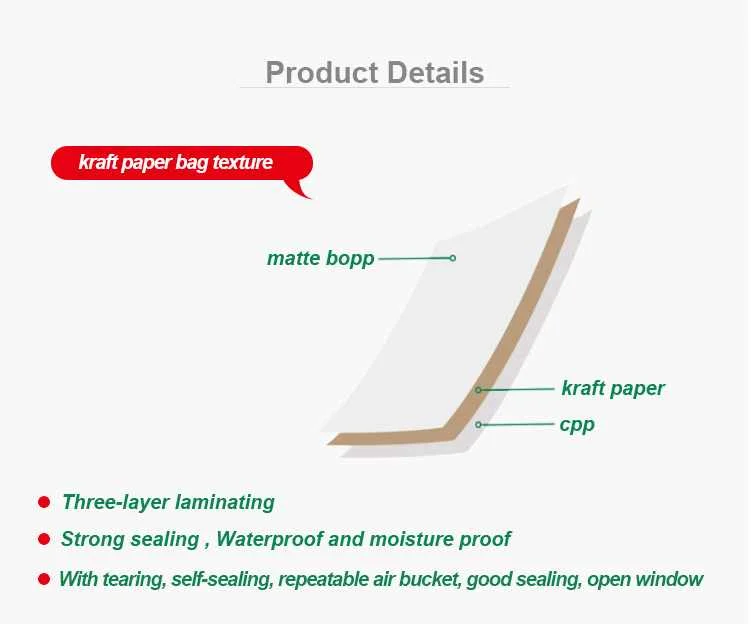 Product Details

kraft paper bag texture

matte bopp

kraft paper

cpp

Three-layer laminating

Strong sealing , Waterproof and moisture proof

With tearing, self-sealing, repeatable air bucket, good sealing, open window